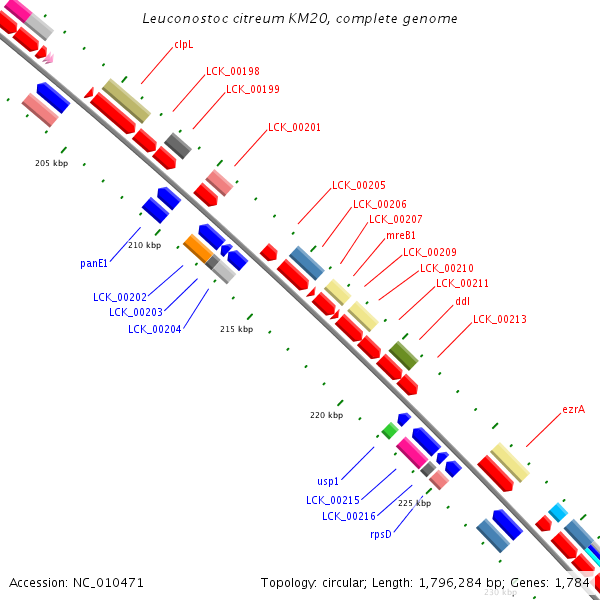 Leuconostoc citreum KM20, complete genome

clpL
LCK_00198
LCK_00199
LCK_00201
205 kbp
LCK_00205
LCK_00206
LCK_00207
mreB1
LCK_00209
LCK_00210
LCK_00211
ddl
LCK_00213
210 kbp
panE1
LCK_00202
LCK_00203
LCK_00204
215 kbp
220 kbp
ezrA
usp1
LCK_00215
LCK_00216
225 kbp
rpsD
230 kbp

Accession: NC_010471

Topology: circular; Length: 1,796,284 bp; Genes: 1,784